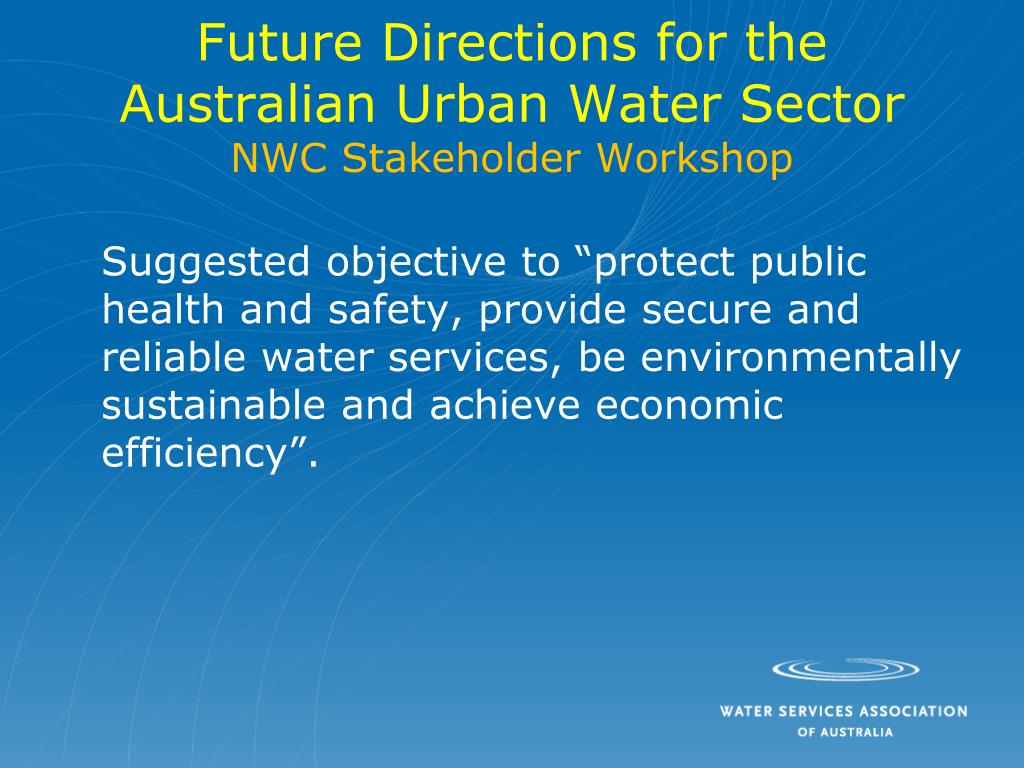 Future Directions for the Australian Urban Water Sector
NWC Stakeholder Workshop

Suggested objective to “protect public health and safety, provide secure and reliable water services, be environmentally sustainable and achieve economic efficiency”.

WATER SERVICES ASSOCIATION
OF AUSTRALIA